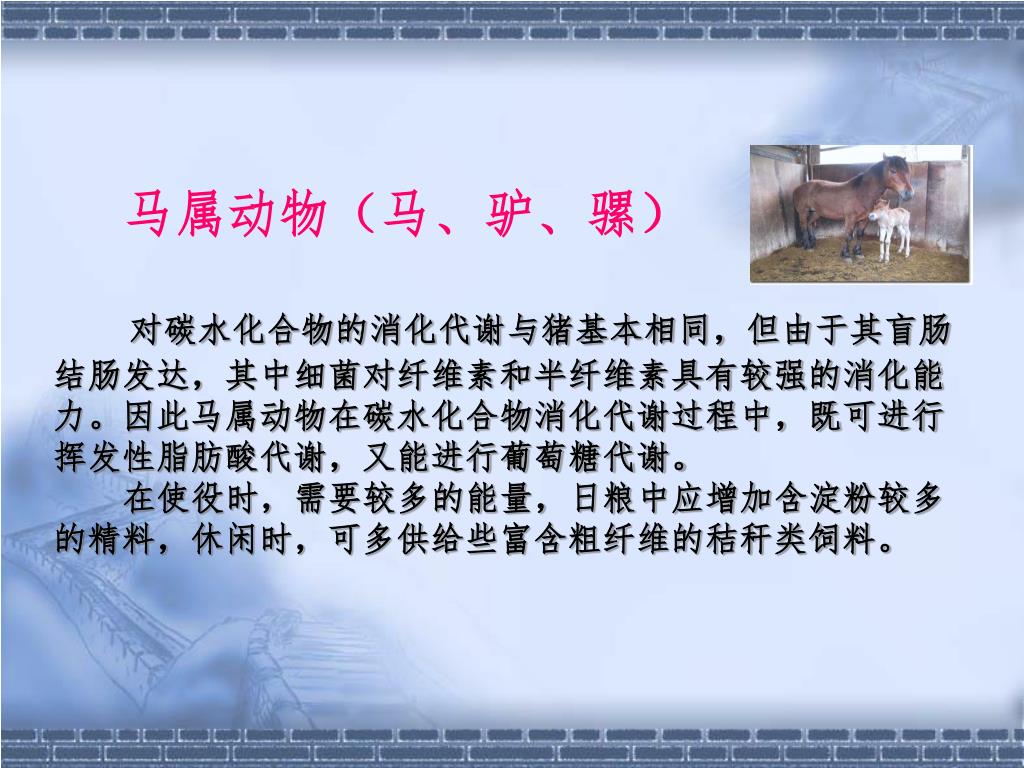 马属动物（马、驴、骡）

对碳水化合物的消化代谢与猪基本相同，但由于其盲肠结肠发达，其中细菌对纤维素和半纤维素具有较强的消化能力。因此马属动物在碳水化合物消化代谢过程中，既可进行挥发性脂肪酸代谢，又能进行葡萄糖代谢。

在使役时，需要较多的能量，日粮中应增加含淀粉较多的精料，休闲时，可多供给些富含粗纤维的秸秆类饲料。